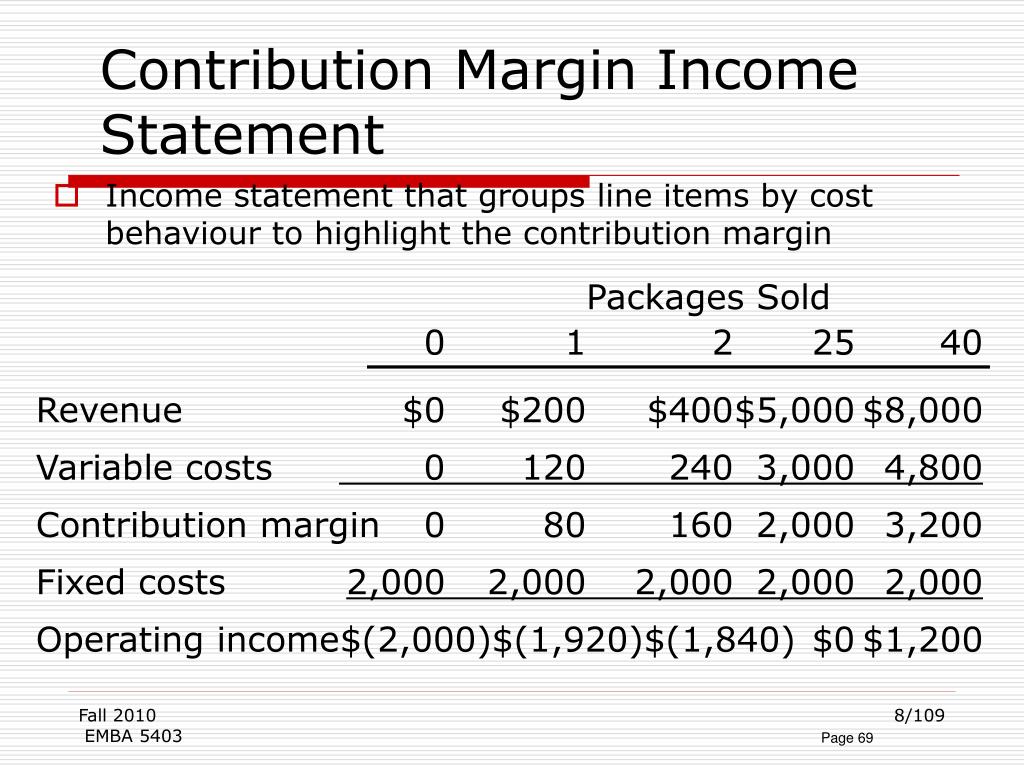 Contribution Margin Income Statement

Income statement that groups line items by cost behaviour to highlight the contribution margin

Packages Sold

| | 0 | 1 | 2 | 25 | 40 |
|---|---|---|---|---|---|
| Revenue | \$0 | \$200 | \$400 | \$5,000 | \$8,000 |
| Variable costs | 0 | 120 | 240 | 3,000 | 4,800 |
| Contribution margin | 0 | 80 | 160 | 2,000 | 3,200 |
| Fixed costs | 2,000 | 2,000 | 2,000 | 2,000 | 2,000 |
| Operating income | \$(2,000) | \$(1,920) | \$(1,840) | \$0 | \$1,200 |

Fall 2010
EMBA 5403

8/109
Page 69